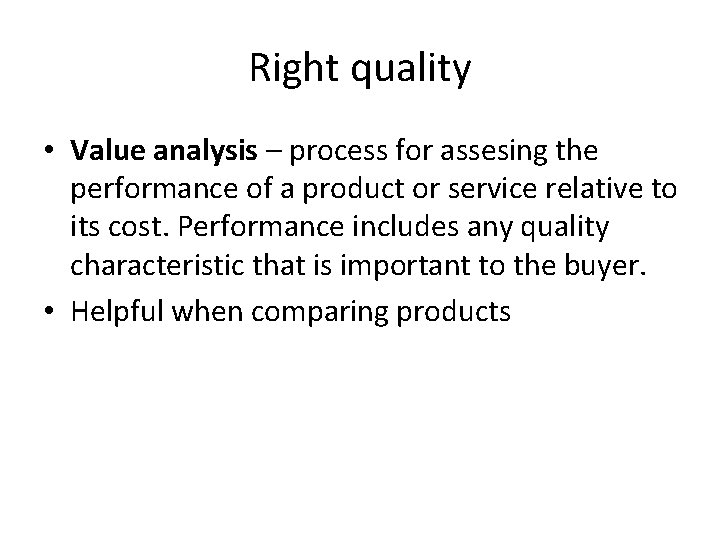 Right quality

• Value analysis – process for assesing the performance of a product or service relative to its cost. Performance includes any quality characteristic that is important to the buyer.

• Helpful when comparing products